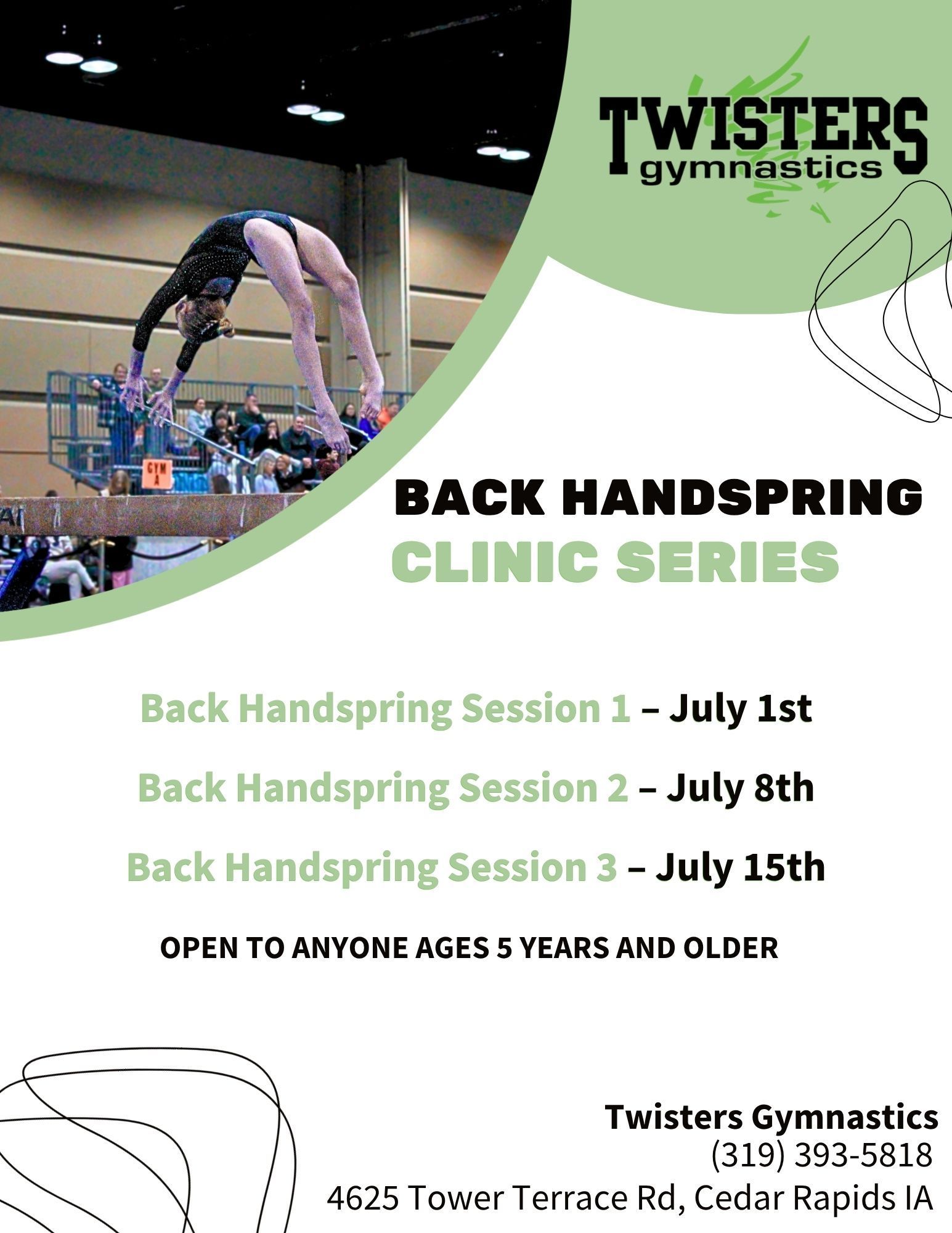 TWISTERS
gymnastics

GYM
A

BACK HANDSPRING
CLINIC SERIES

Back Handspring Session 1 – July 1st

Back Handspring Session 2 – July 8th

Back Handspring Session 3 – July 15th

OPEN TO ANYONE AGES 5 YEARS AND OLDER

Twisters Gymnastics
(319) 393-5818
4625 Tower Terrace Rd, Cedar Rapids IA